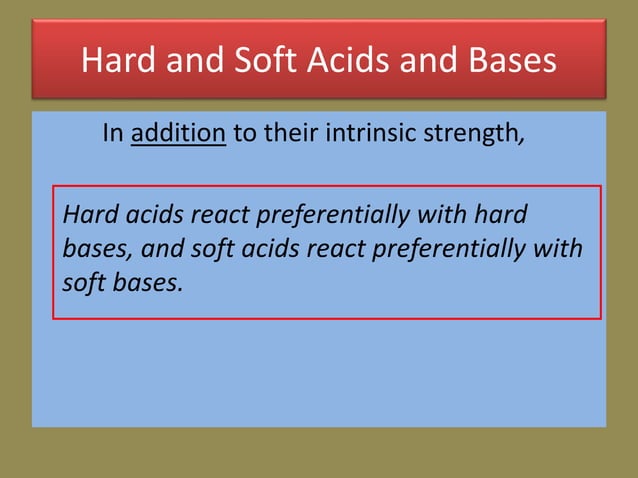 Hard and Soft Acids and Bases

In addition to their intrinsic strength,

Hard acids react preferentially with hard bases, and soft acids react preferentially with soft bases.